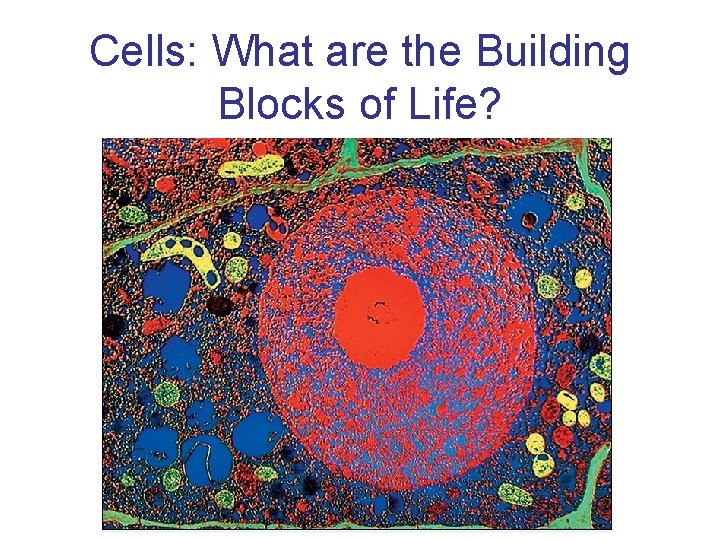 Cells: What are the Building Blocks of Life?